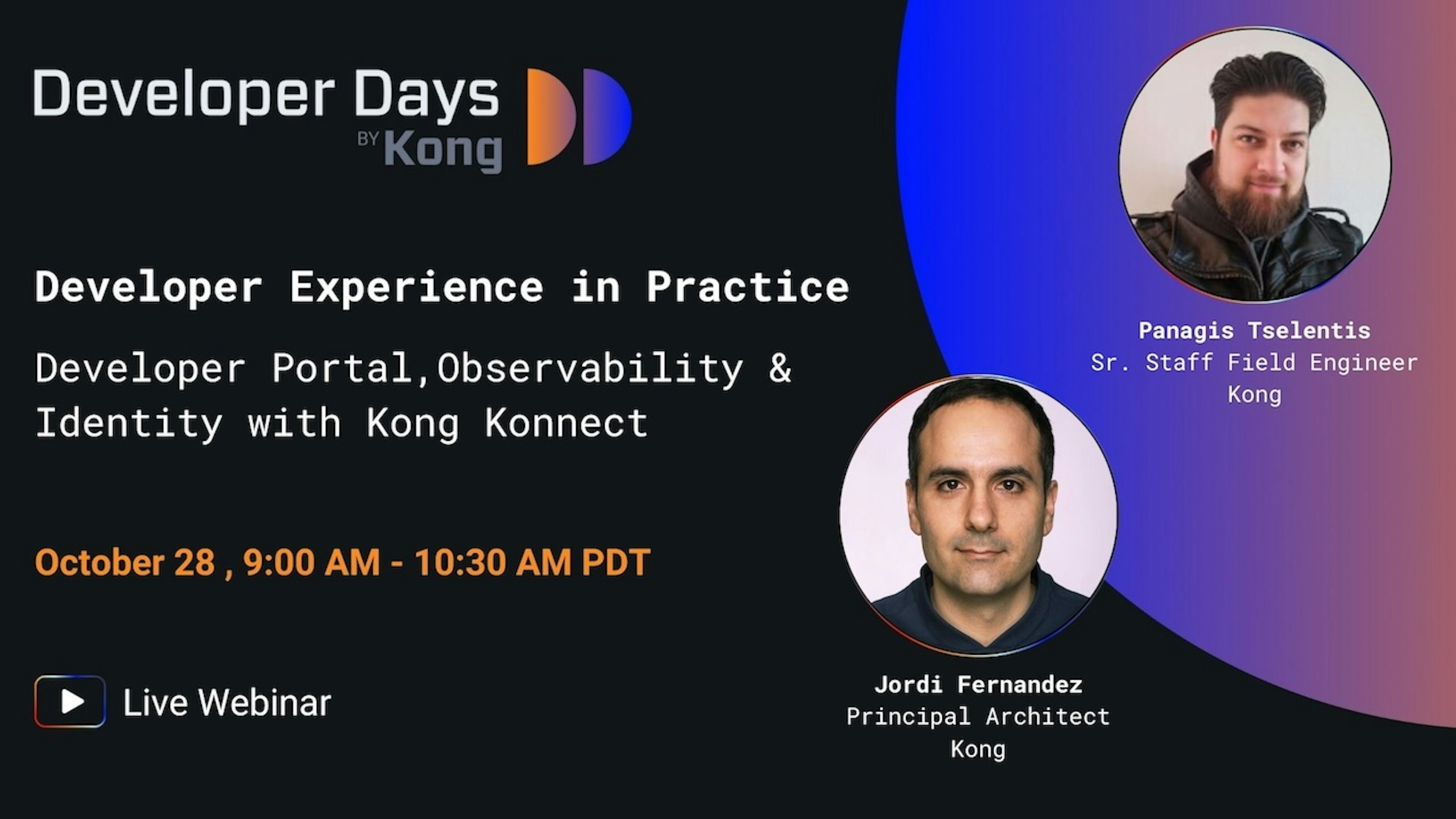 Developer Days
BY Kong

Developer Experience in Practice

Developer Portal,Observability & Identity with Kong Konnect

October 28 , 9:00 AM - 10:30 AM PDT

Live Webinar

Panagis Tselentis
Sr. Staff Field Engineer
Kong

Jordi Fernandez
Principal Architect
Kong